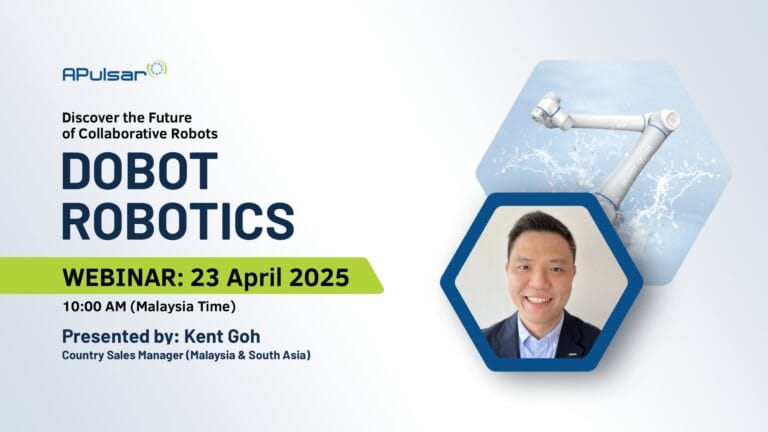 APulsar

Discover the Future of Collaborative Robots

DOBOT ROBOTICS

WEBINAR: 23 April 2025

10:00 AM (Malaysia Time)

Presented by: Kent Goh
Country Sales Manager (Malaysia & South Asia)